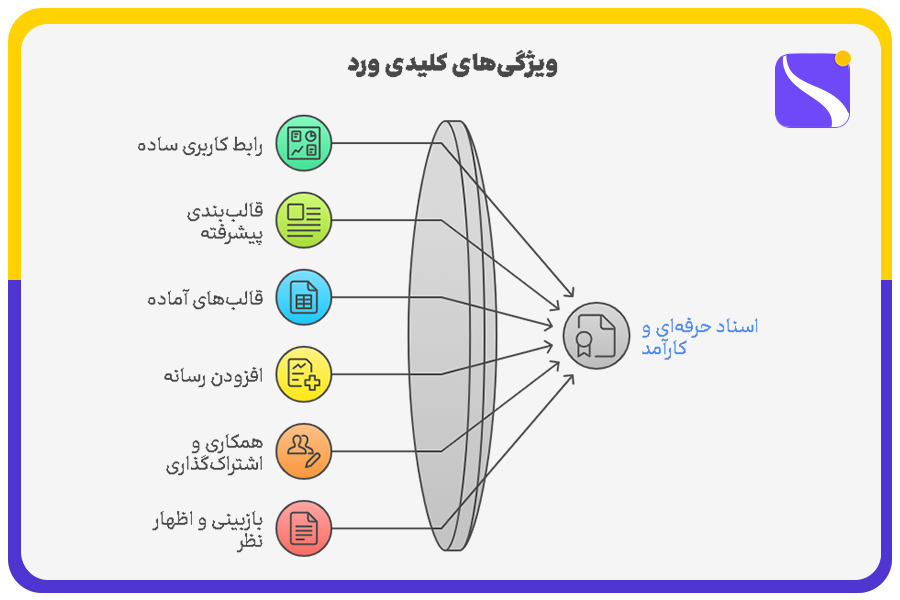 ویژگی‌های کلیدی ورد

رابط کاربری ساده

قالب‌بندی پیشرفته

قالب‌های آماده

افزودن رسانه

همکاری و اشتراک‌گذاری

بازبینی و اظهار نظر

اسناد حرفه‌ای و کارآمد